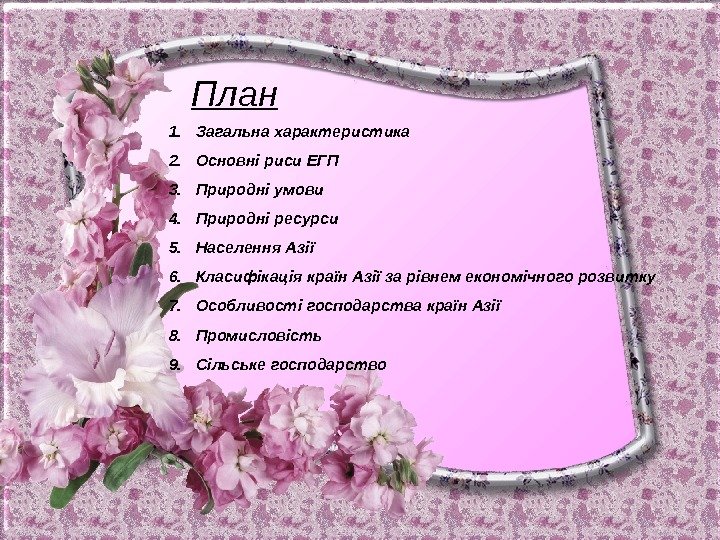 План

1. Загальна характеристика
2. Основні риси ЕГП
3. Природні умови
4. Природні ресурси
5. Населення Азії
6. Класифікація країн Азії за рівнем економічного розвитку
7. Особливості господарства країн Азії
8. Промисловість
9. Сільське господарство